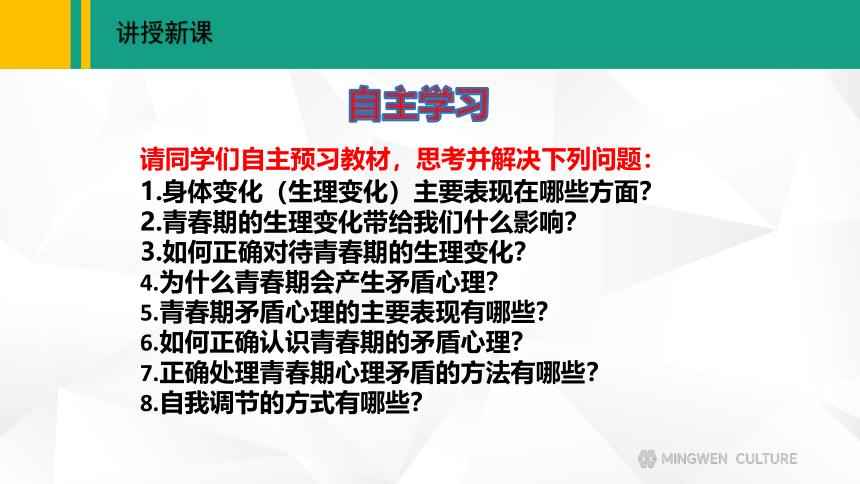 讲授新课

自主学习

请同学们自主预习教材，思考并解决下列问题：
1.身体变化（生理变化）主要表现在哪些方面？
2.青春期的生理变化带给我们什么影响？
3.如何正确对待青春期的生理变化？
4.为什么青春期会产生矛盾心理？
5.青春期矛盾心理的主要表现有哪些？
6.如何正确认识青春期的矛盾心理？
7.正确处理青春期心理矛盾的方法有哪些？
8.自我调节的方式有哪些？

MINGWEN CULTURE